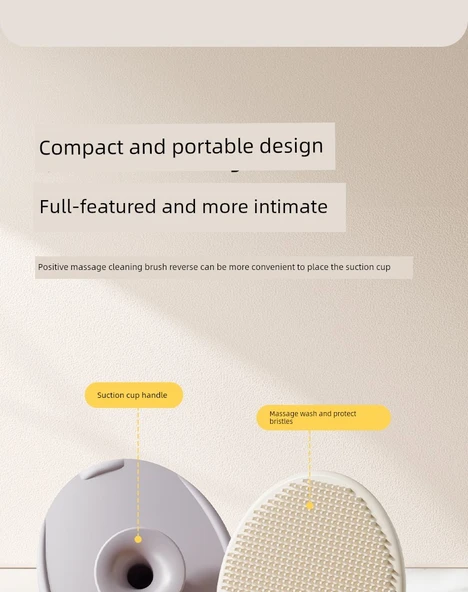 Compact and portable design

Full-featured and more intimate

Positive massage cleaning brush reverse can be more convenient to place the suction cup

Suction cup handle

Massage wash and protect bristles